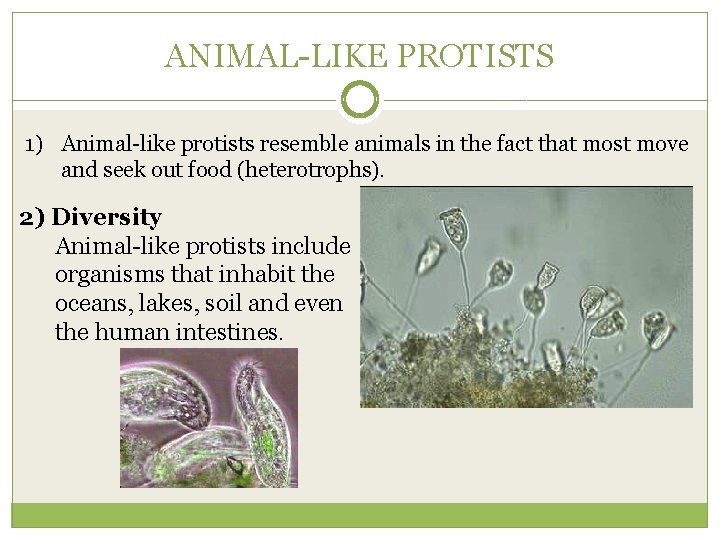 ANIMAL-LIKE PROTISTS

1) Animal-like protists resemble animals in the fact that most move and seek out food (heterotrophs).

2) Diversity

Animal-like protists include organisms that inhabit the oceans, lakes, soil and even the human intestines.